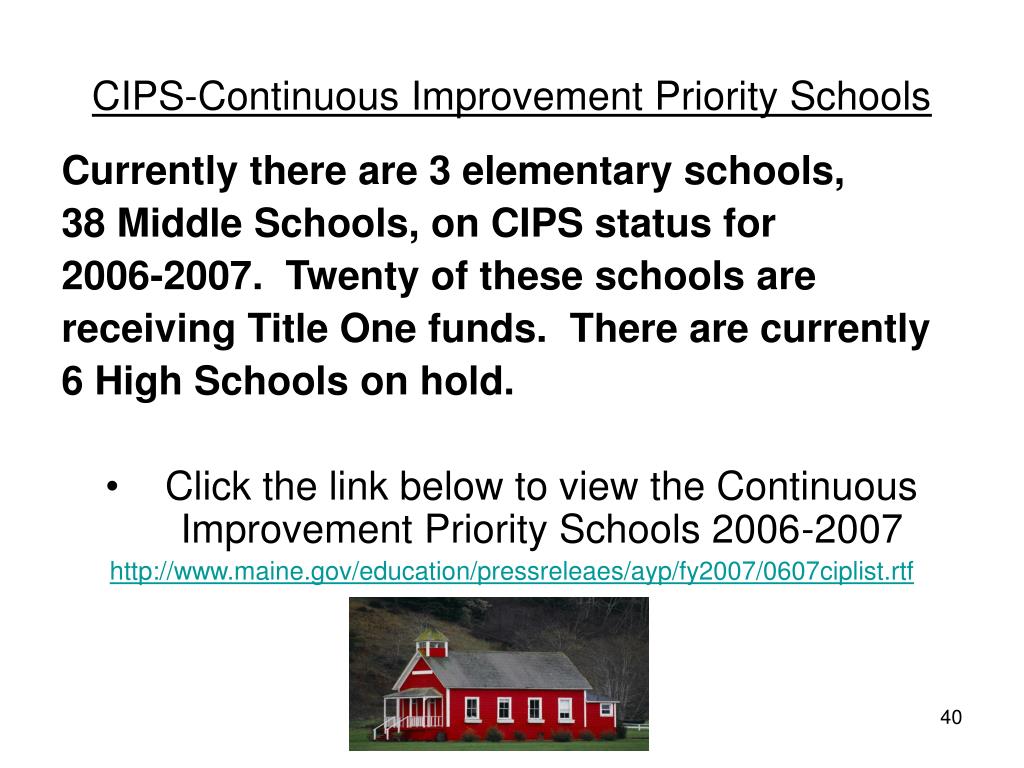 CIPS-Continuous Improvement Priority Schools

Currently there are 3 elementary schools, 38 Middle Schools, on CIPS status for 2006-2007. Twenty of these schools are receiving Title One funds. There are currently 6 High Schools on hold.

• Click the link below to view the Continuous Improvement Priority Schools 2006-2007

http://www.maine.gov/education/pressreleaes/ayp/fy2007/0607ciplist.rtf

40